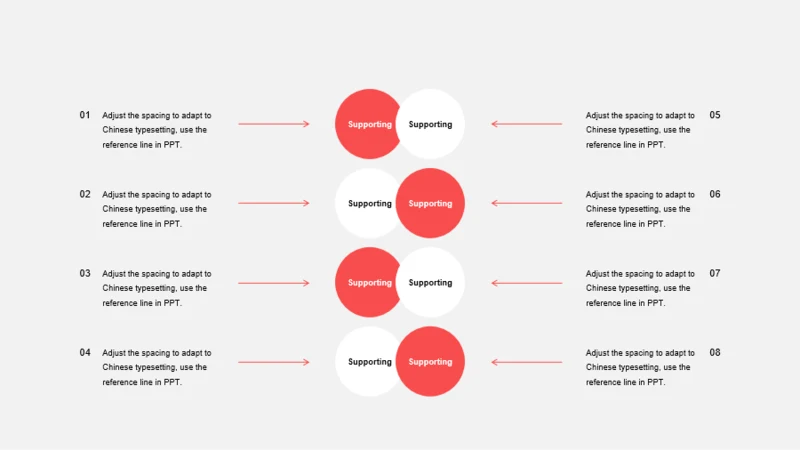 01 Adjust the spacing to adapt to Chinese typesetting, use the reference line in PPT.

Supporting Supporting

Adjust the spacing to adapt to Chinese typesetting, use the reference line in PPT. 05

02 Adjust the spacing to adapt to Chinese typesetting, use the reference line in PPT.

Supporting Supporting

Adjust the spacing to adapt to Chinese typesetting, use the reference line in PPT. 06

03 Adjust the spacing to adapt to Chinese typesetting, use the reference line in PPT.

Supporting Supporting

Adjust the spacing to adapt to Chinese typesetting, use the reference line in PPT. 07

04 Adjust the spacing to adapt to Chinese typesetting, use the reference line in PPT.

Supporting Supporting

Adjust the spacing to adapt to Chinese typesetting, use the reference line in PPT. 08